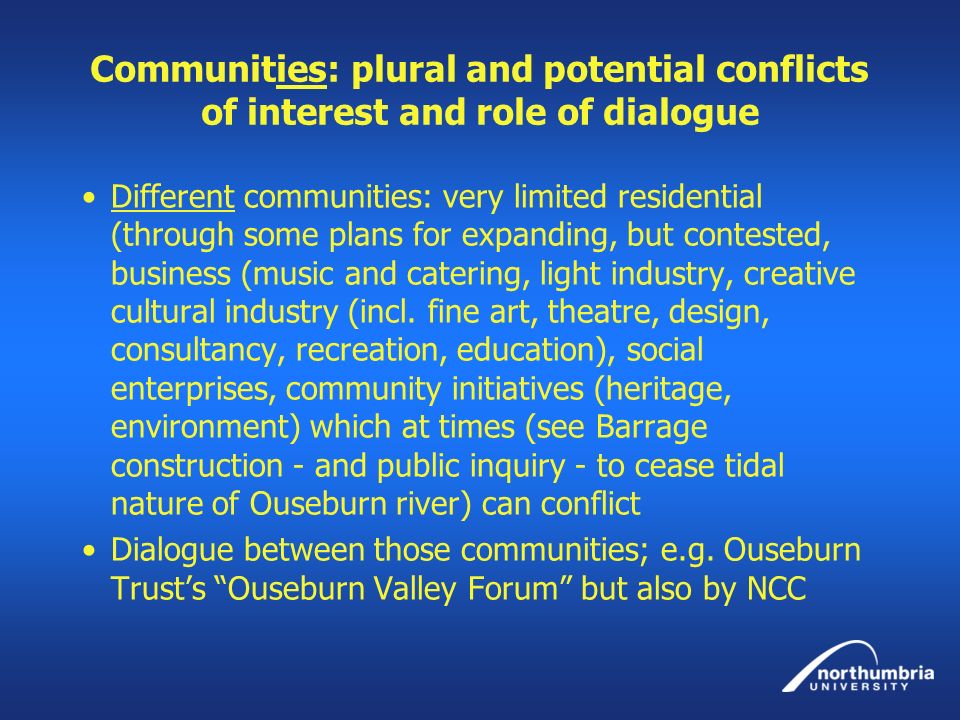 Communities: plural and potential conflicts of interest and role of dialogue

• Different communities: very limited residential (through some plans for expanding, but contested, business (music and catering, light industry, creative cultural industry (incl. fine art, theatre, design, consultancy, recreation, education), social enterprises, community initiatives (heritage, environment) which at times (see Barrage construction - and public inquiry - to cease tidal nature of Ouseburn river) can conflict

• Dialogue between those communities; e.g. Ouseburn Trust's "Ouseburn Valley Forum" but also by NCC

northumbria
UNIVERSITY